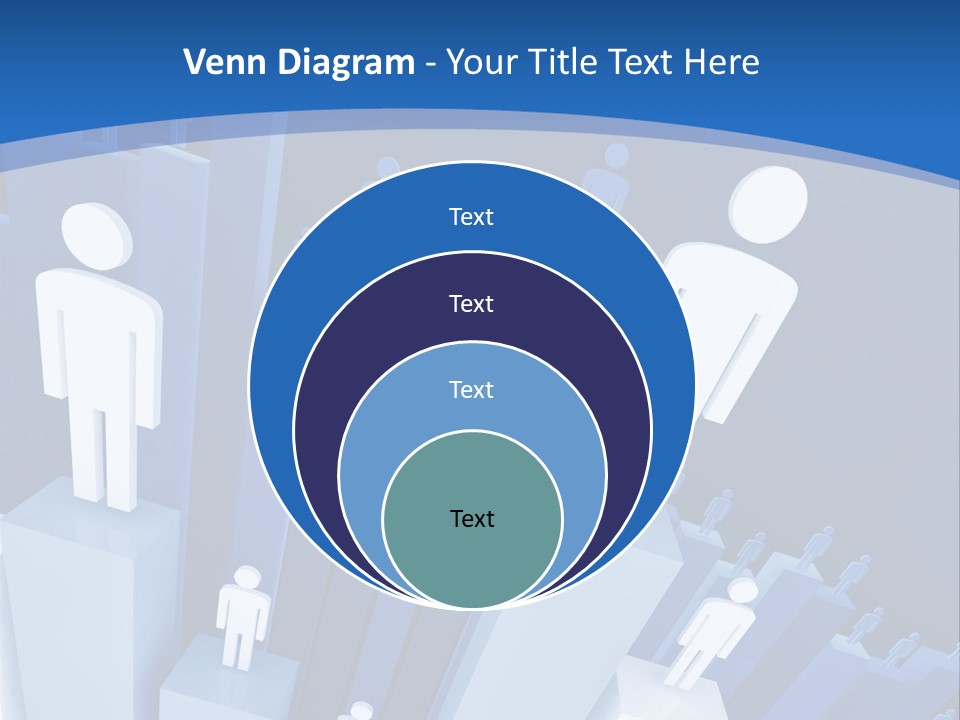 Venn Diagram - Your Title Text Here

Text

Text

Text

Text